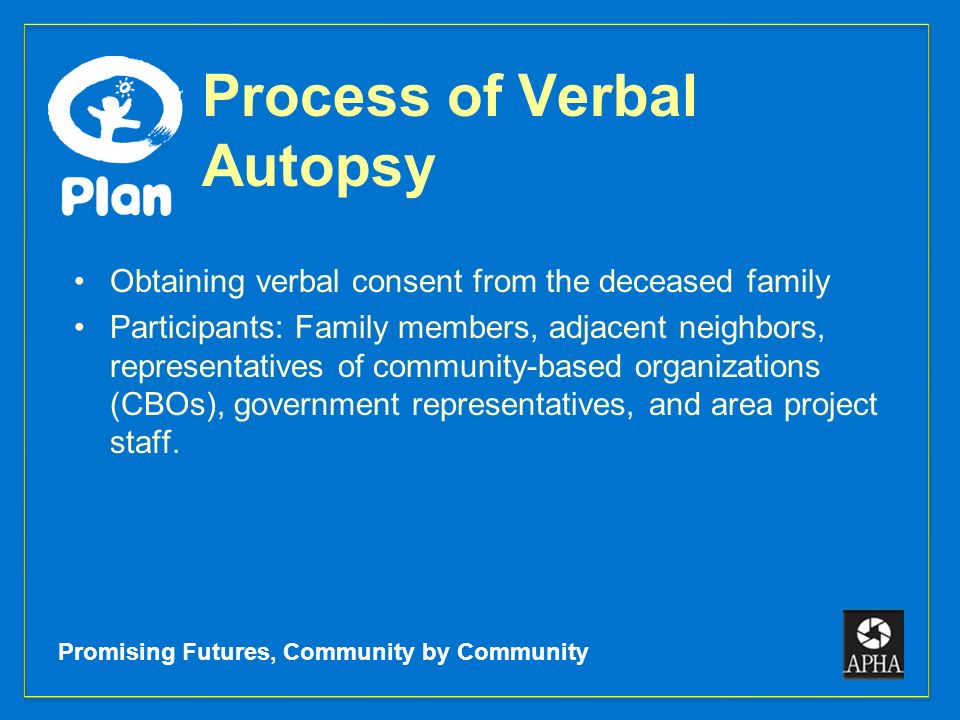 Plan

Process of Verbal Autopsy

• Obtaining verbal consent from the deceased family
• Participants: Family members, adjacent neighbors, representatives of community-based organizations (CBOs), government representatives, and area project staff.

Promising Futures, Community by Community

APHA